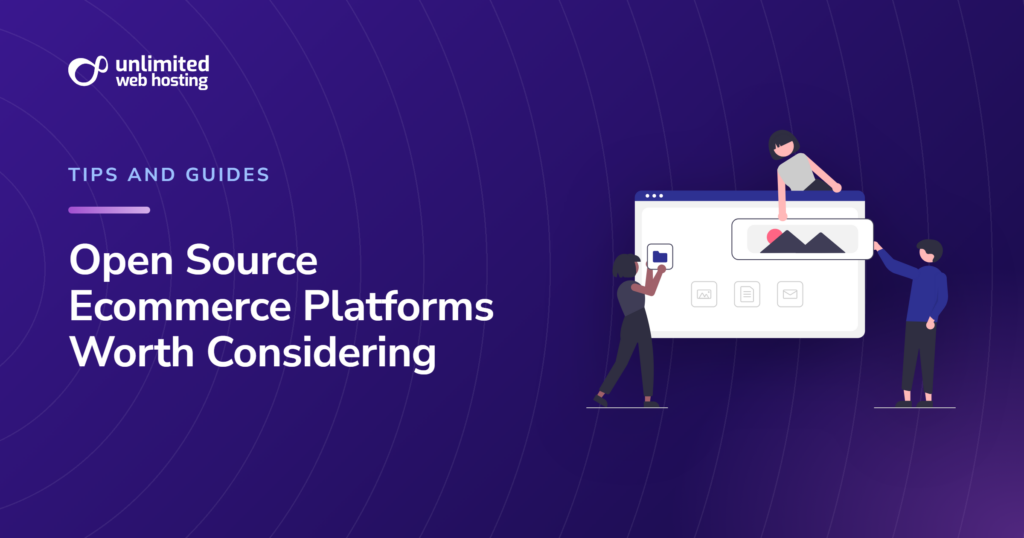 unlimited web hosting

TIPS AND GUIDES

Open Source Ecommerce Platforms Worth Considering